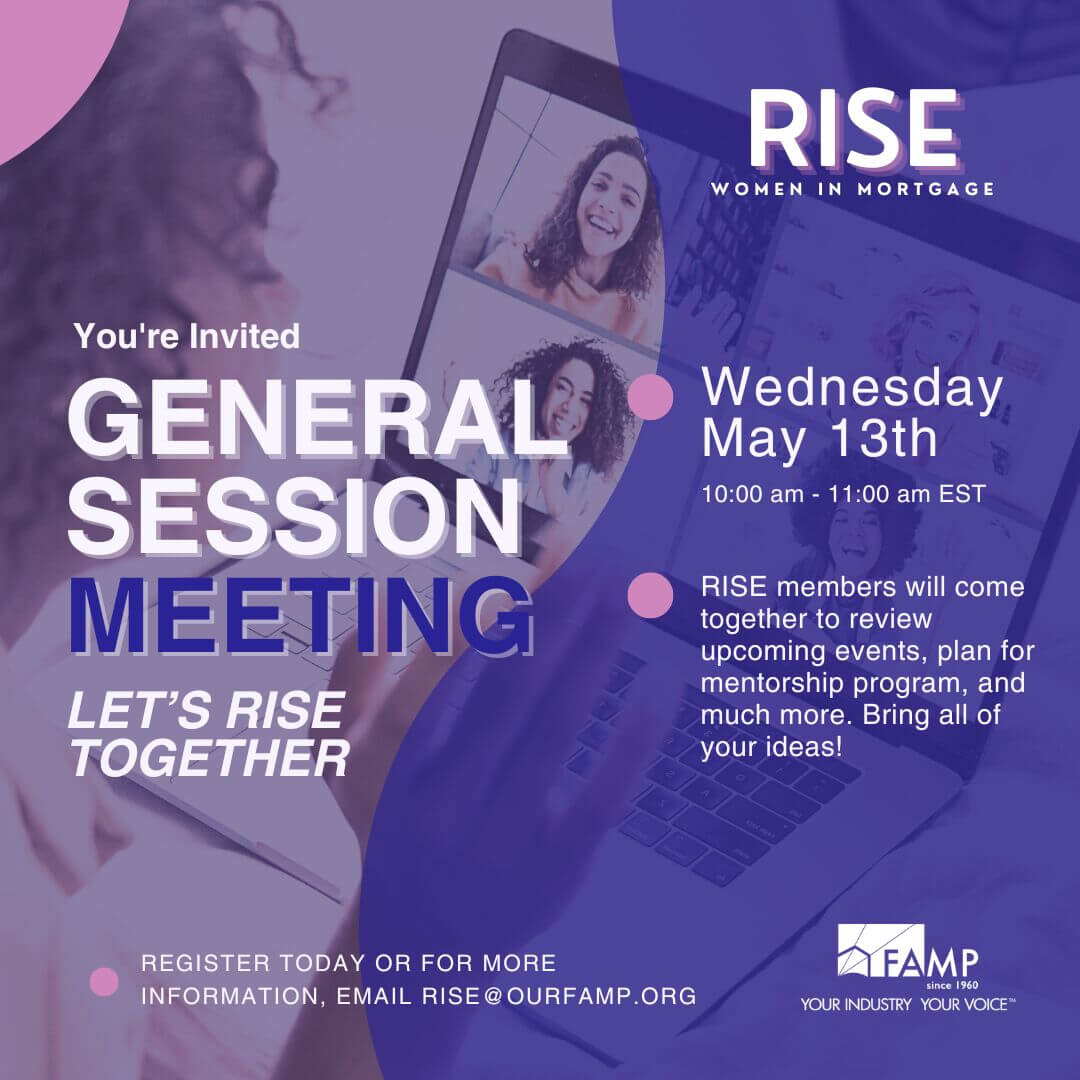 RISE
WOMEN IN MORTGAGE

You're Invited
GENERAL SESSION MEETING
LET'S RISE TOGETHER

Wednesday May 13th
10:00 am - 11:00 am EST

RISE members will come together to review upcoming events, plan for mentorship program, and much more. Bring all of your ideas!

REGISTER TODAY OR FOR MORE INFORMATION, EMAIL RISE@OURFAMP.ORG

FAMP
since 1960
YOUR INDUSTRY YOUR VOICE™